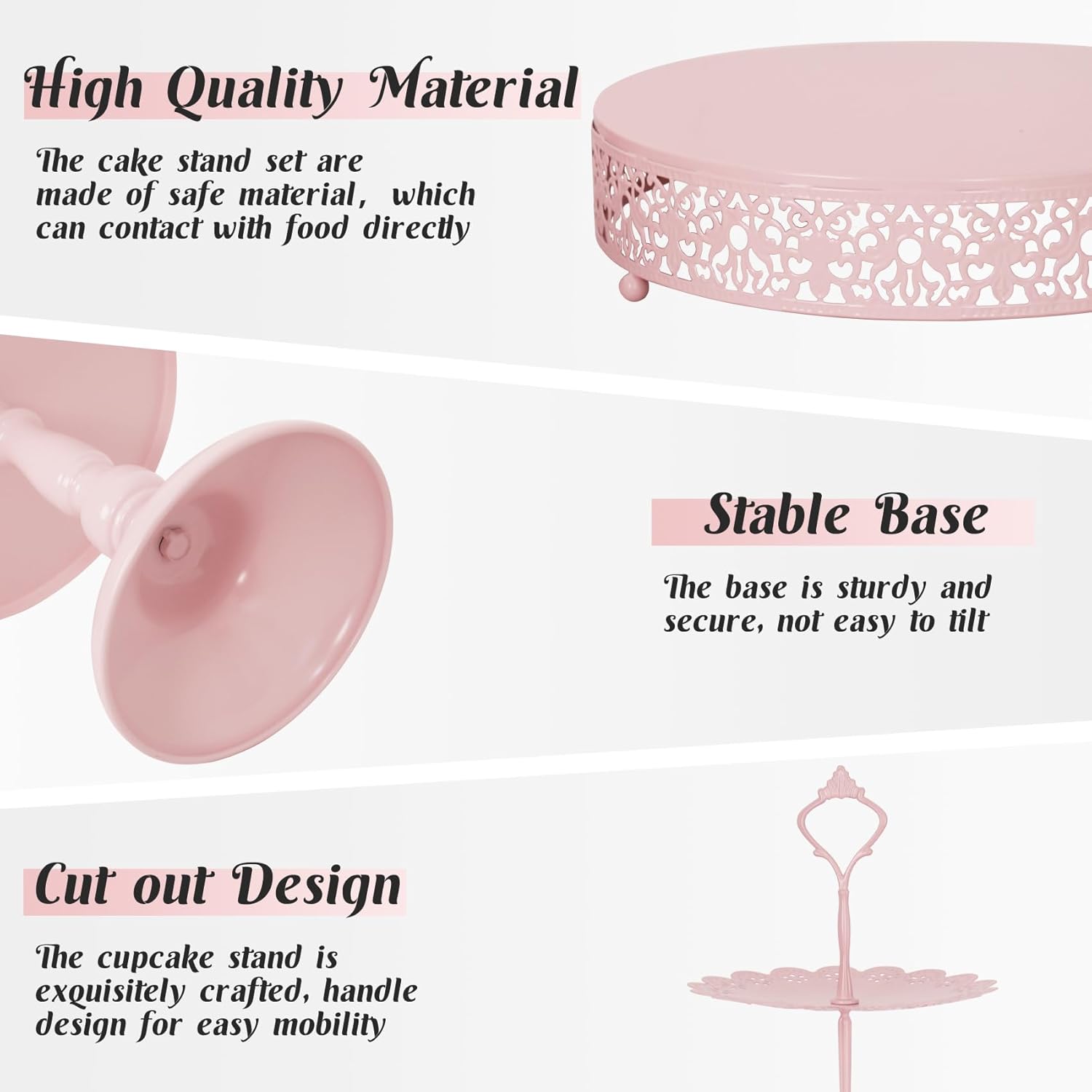 High Quality Material

The cake stand set are made of safe material, which can contact with food directly

Stable Base

The base is sturdy and secure, not easy to tilt

Cut out Design

The cupcake stand is exquisitely crafted, handle design for easy mobility